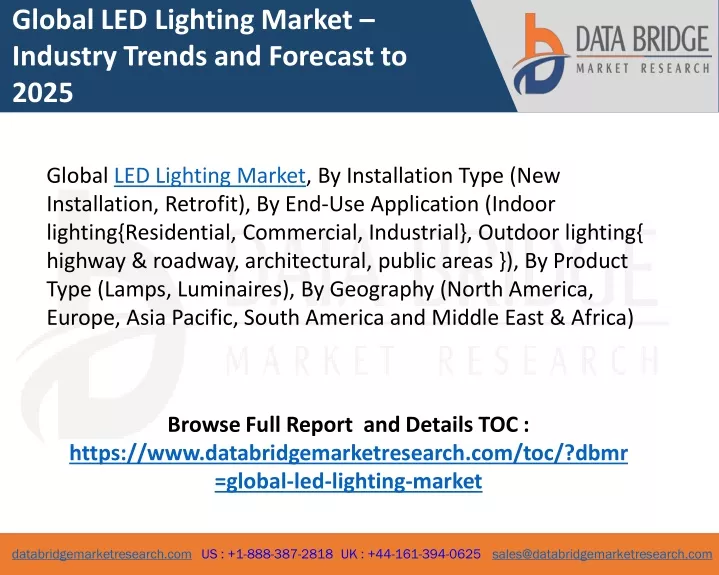 Global LED Lighting Market – Industry Trends and Forecast to 2025

DATA BRIDGE
MARKET RESEARCH

Global LED Lighting Market, By Installation Type (New Installation, Retrofit), By End-Use Application (Indoor lighting{Residential, Commercial, Industrial}, Outdoor lighting{ highway & roadway, architectural, public areas }), By Product Type (Lamps, Luminaires), By Geography (North America, Europe, Asia Pacific, South America and Middle East & Africa)

DATA BRIDGE
MARKET RESEARCH

Browse Full Report and Details TOC :
https://www.databridgemarketresearch.com/toc/?dbmr=global-led-lighting-market

databridgemarketresearch.com US : +1-888-387-2818 UK : +44-161-394-0625 sales@databridgemarketresearch.com